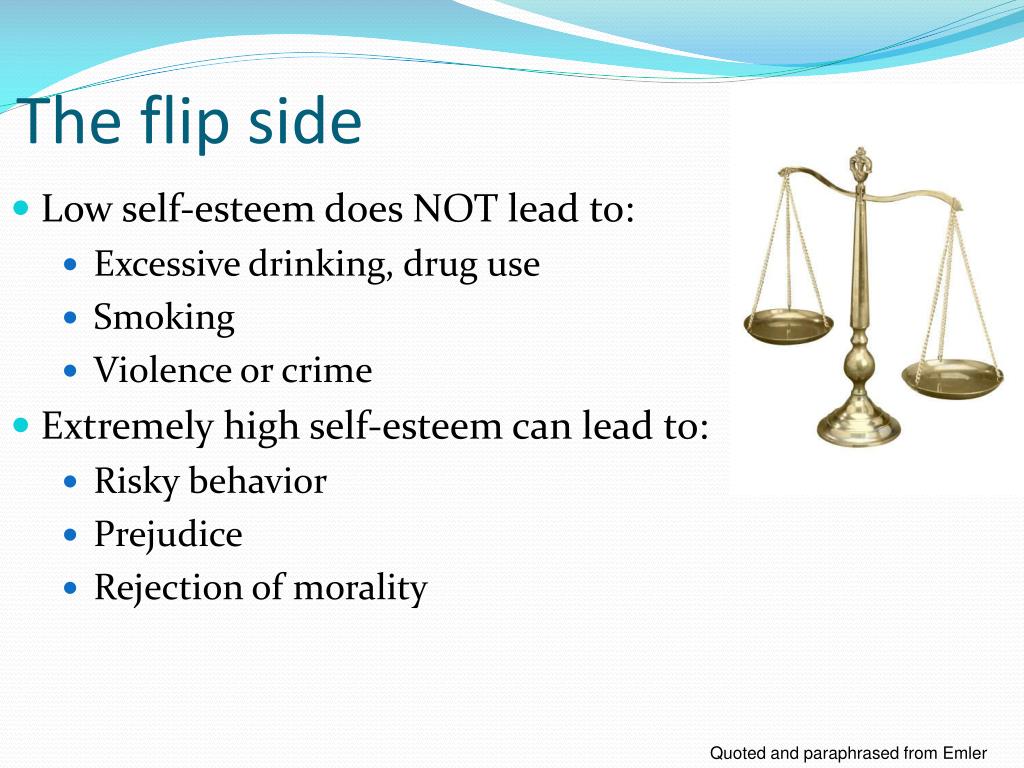 The flip side

- Low self-esteem does NOT lead to:
  - Excessive drinking, drug use
  - Smoking
  - Violence or crime
- Extremely high self-esteem can lead to:
  - Risky behavior
  - Prejudice
  - Rejection of morality

Quoted and paraphrased from Emler